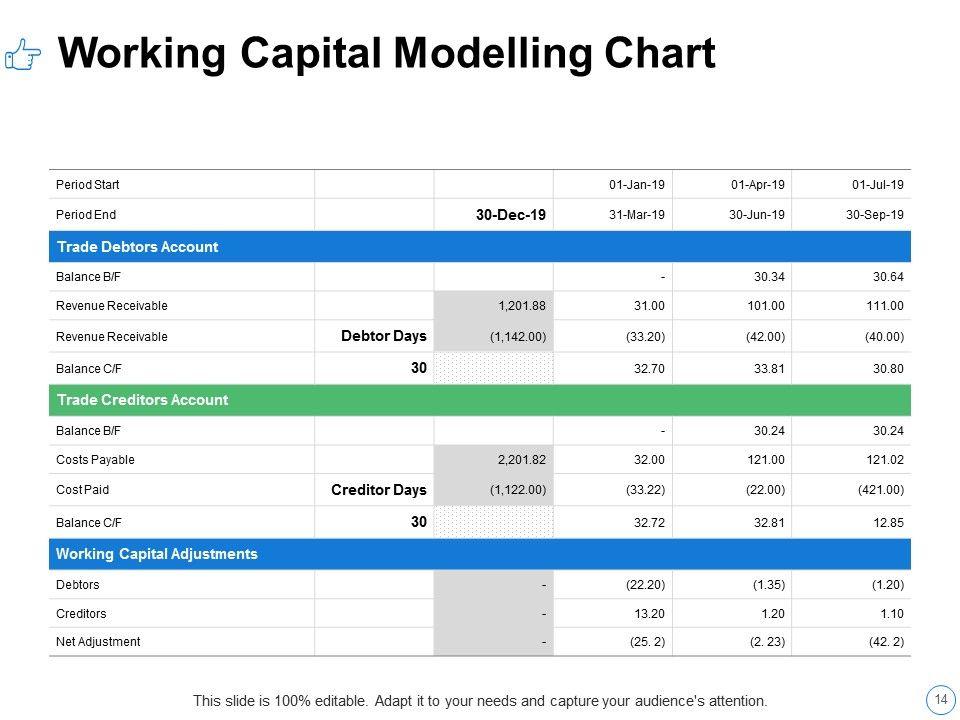 Working Capital Modelling Chart

| Period Start | | | 01-Jan-19 | 01-Apr-19 | 01-Jul-19 |
|---|---|---|---|---|---|
| Period End | | 30-Dec-19 | 31-Mar-19 | 30-Jun-19 | 30-Sep-19 |
| Trade Debtors Account | | | | | |
| Balance B/F | | | - | 30.34 | 30.64 |
| Revenue Receivable | | 1,201.88 | 31.00 | 101.00 | 111.00 |
| Revenue Receivable | Debtor Days | (1,142.00) | (33.20) | (42.00) | (40.00) |
| Balance C/F | 30 | | 32.70 | 33.81 | 30.80 |
| Trade Creditors Account | | | | | |
| Balance B/F | | | - | 30.24 | 30.24 |
| Costs Payable | | 2,201.82 | 32.00 | 121.00 | 121.02 |
| Cost Paid | Creditor Days | (1,122.00) | (33.22) | (22.00) | (421.00) |
| Balance C/F | 30 | | 32.72 | 32.81 | 12.85 |
| Working Capital Adjustments | | | | | |
| Debtors | | - | (22.20) | (1.35) | (1.20) |
| Creditors | | - | 13.20 | 1.20 | 1.10 |
| Net Adjustment | | - | (25. 2) | (2. 23) | (42. 2) |

This slide is 100% editable. Adapt it to your needs and capture your audience's attention.

14